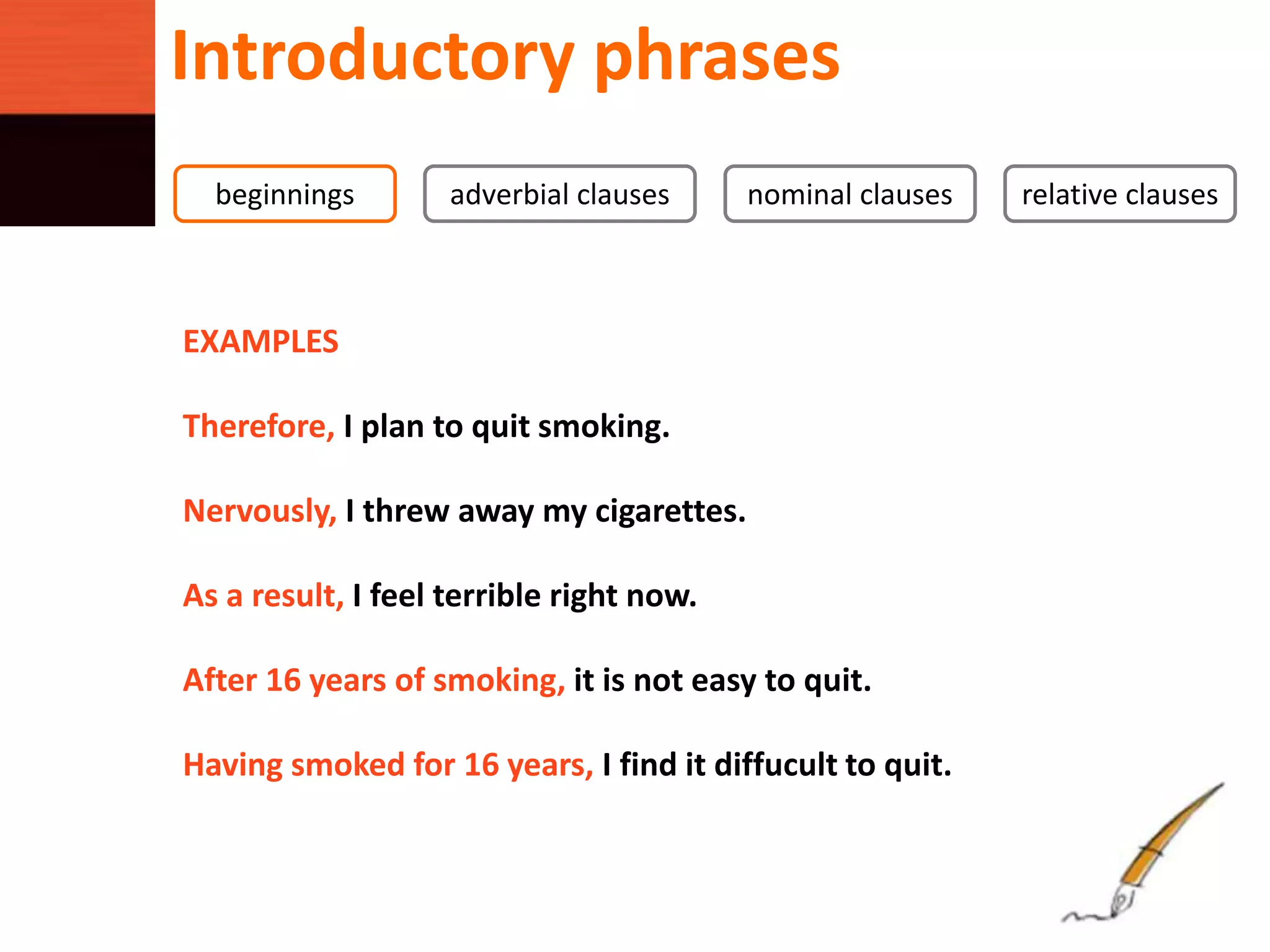 Introductory phrases

beginnings

adverbial clauses

nominal clauses

relative clauses

EXAMPLES

Therefore, I plan to quit smoking.

Nervously, I threw away my cigarettes.

As a result, I feel terrible right now.

After 16 years of smoking, it is not easy to quit.

Having smoked for 16 years, I find it diffucult to quit.